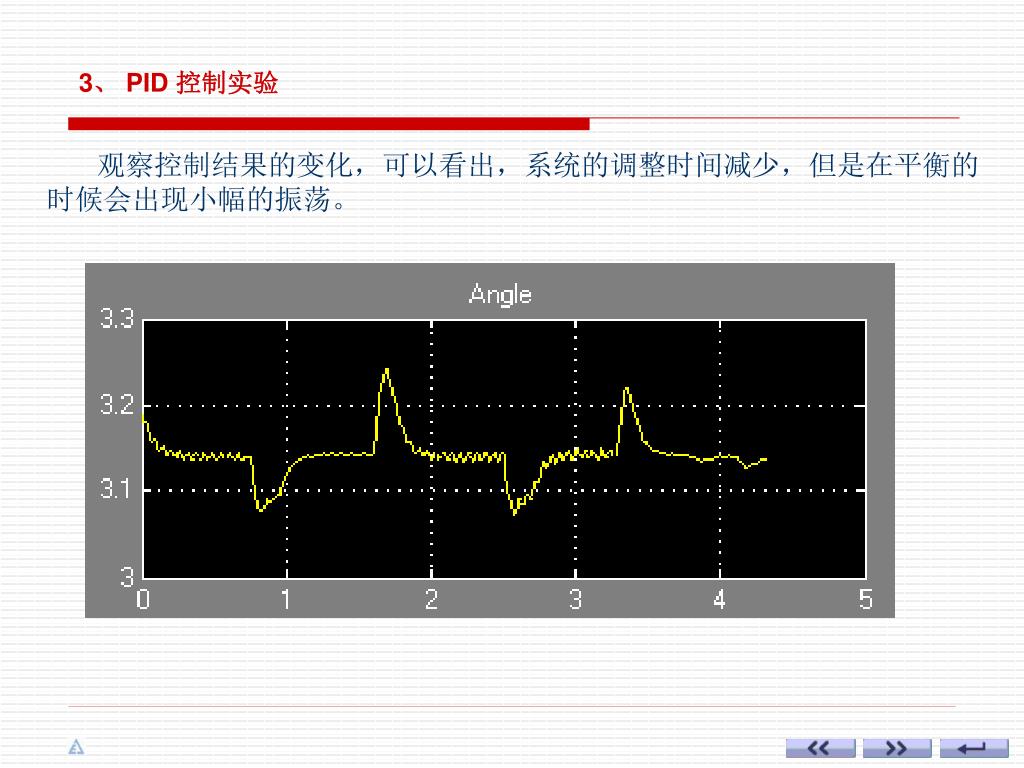 3、 PID 控制实验

观察控制结果的变化，可以看出，系统的调整时间减少，但是在平衡的时候会出现小幅的振荡。

Angle

3.3
3.2
3.1
3
0
1
2
3
4
5